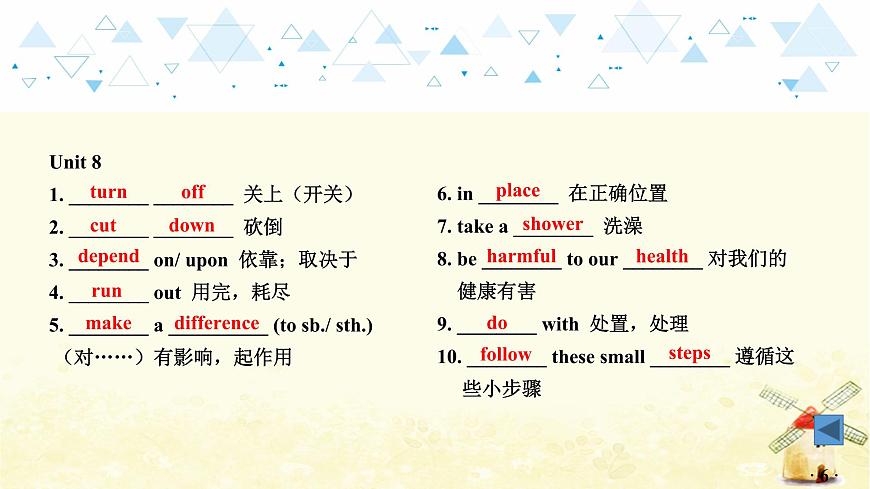 Unit 8

1. turn off 关上（开关）

2. cut down 砍倒

3. depend on/ upon 依靠；取决于

4. run out 用完，耗尽

5. make a difference (to sb./ sth.)（对……）有影响，起作用

6. in place 在正确位置

7. take a shower 洗澡

8. be harmful to our health 对我们的健康有害

9. do with 处置，处理

10. follow these small steps 遵循这些小步骤

· 5 ·